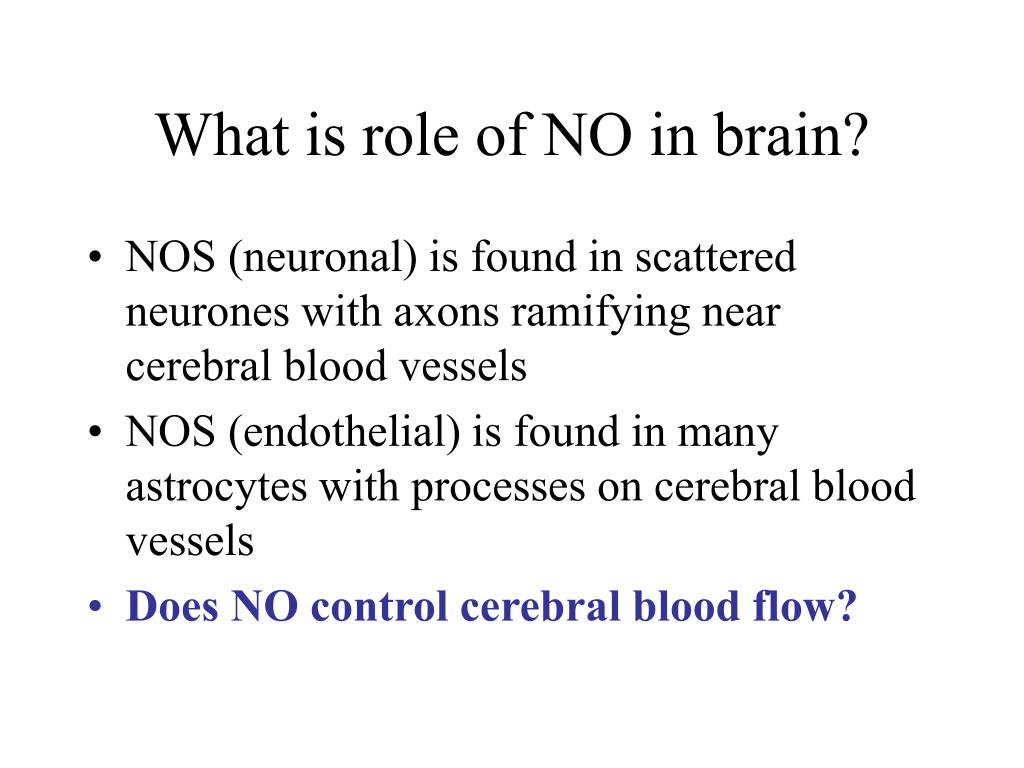 What is role of NO in brain?

• NOS (neuronal) is found in scattered neurones with axons ramifying near cerebral blood vessels
• NOS (endothelial) is found in many astrocytes with processes on cerebral blood vessels
• Does NO control cerebral blood flow?